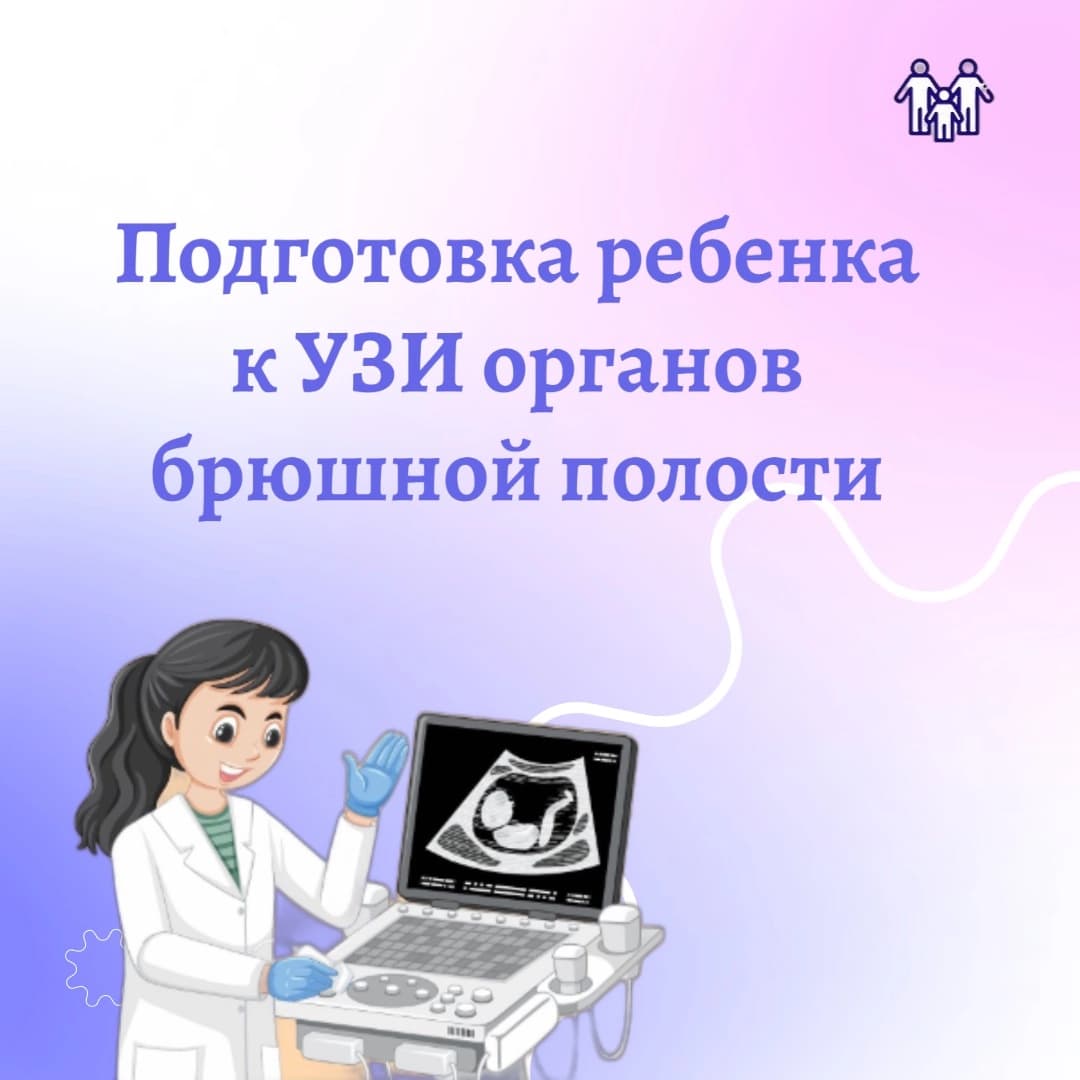 Подготовка ребенка к УЗИ органов брюшной полости